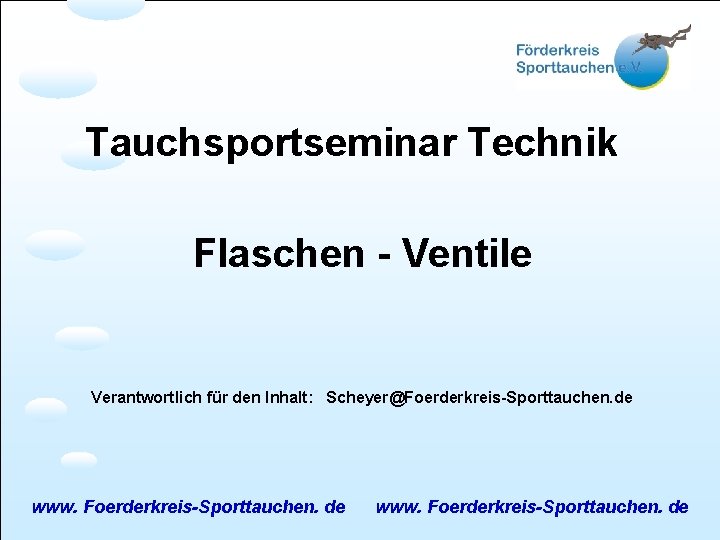 Förderkreis Sporttauchen e.V.

Tauchsportseminar Technik

Flaschen - Ventile

Verantwortlich für den Inhalt: Scheyer@Foerderkreis-Sporttauchen.de

www. Foerderkreis-Sporttauchen. de www. Foerderkreis-Sporttauchen. de